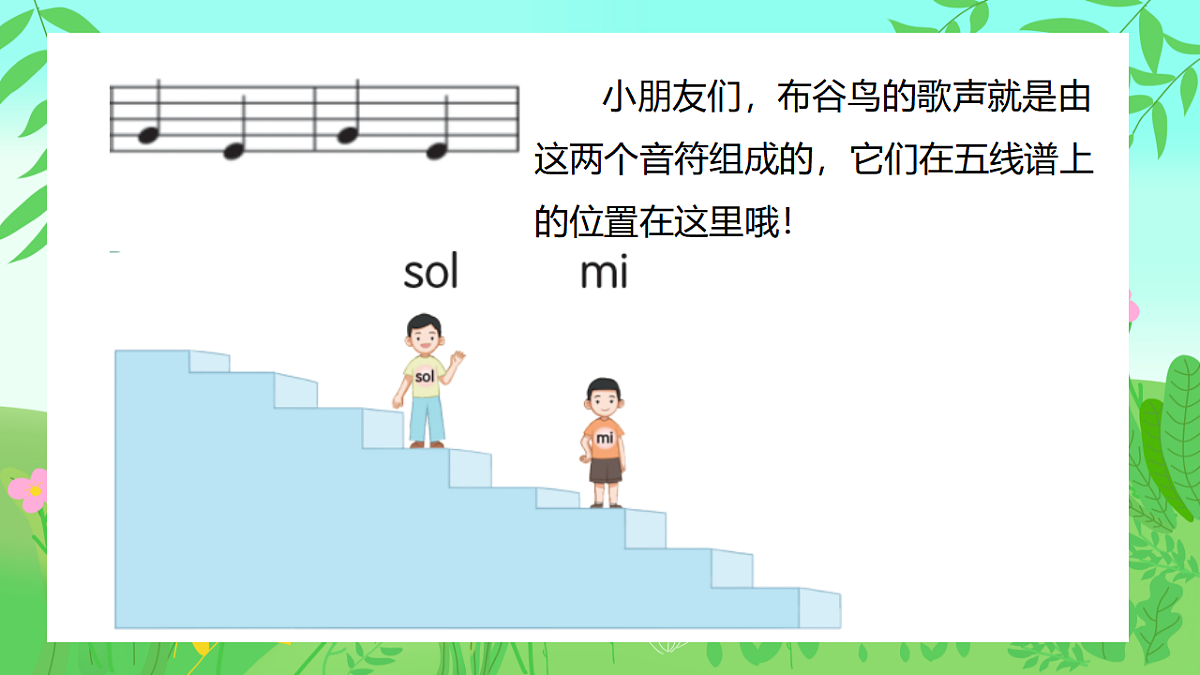 小朋友们，布谷鸟的歌声就是由这两个音符组成的，它们在五线谱上的位置在这里哦！

sol mi

sol

mi